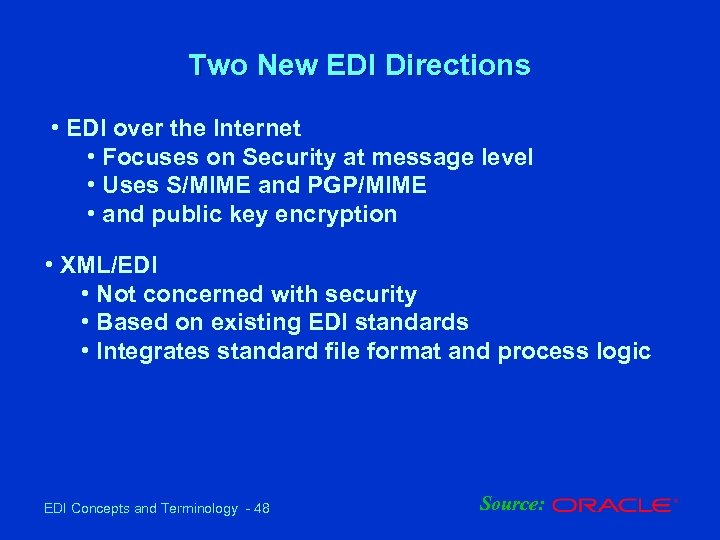 Two New EDI Directions

• EDI over the Internet
• Focuses on Security at message level
• Uses S/MIME and PGP/MIME
• and public key encryption

• XML/EDI
• Not concerned with security
• Based on existing EDI standards
• Integrates standard file format and process logic

EDI Concepts and Terminology - 48

Source: ORACLE®